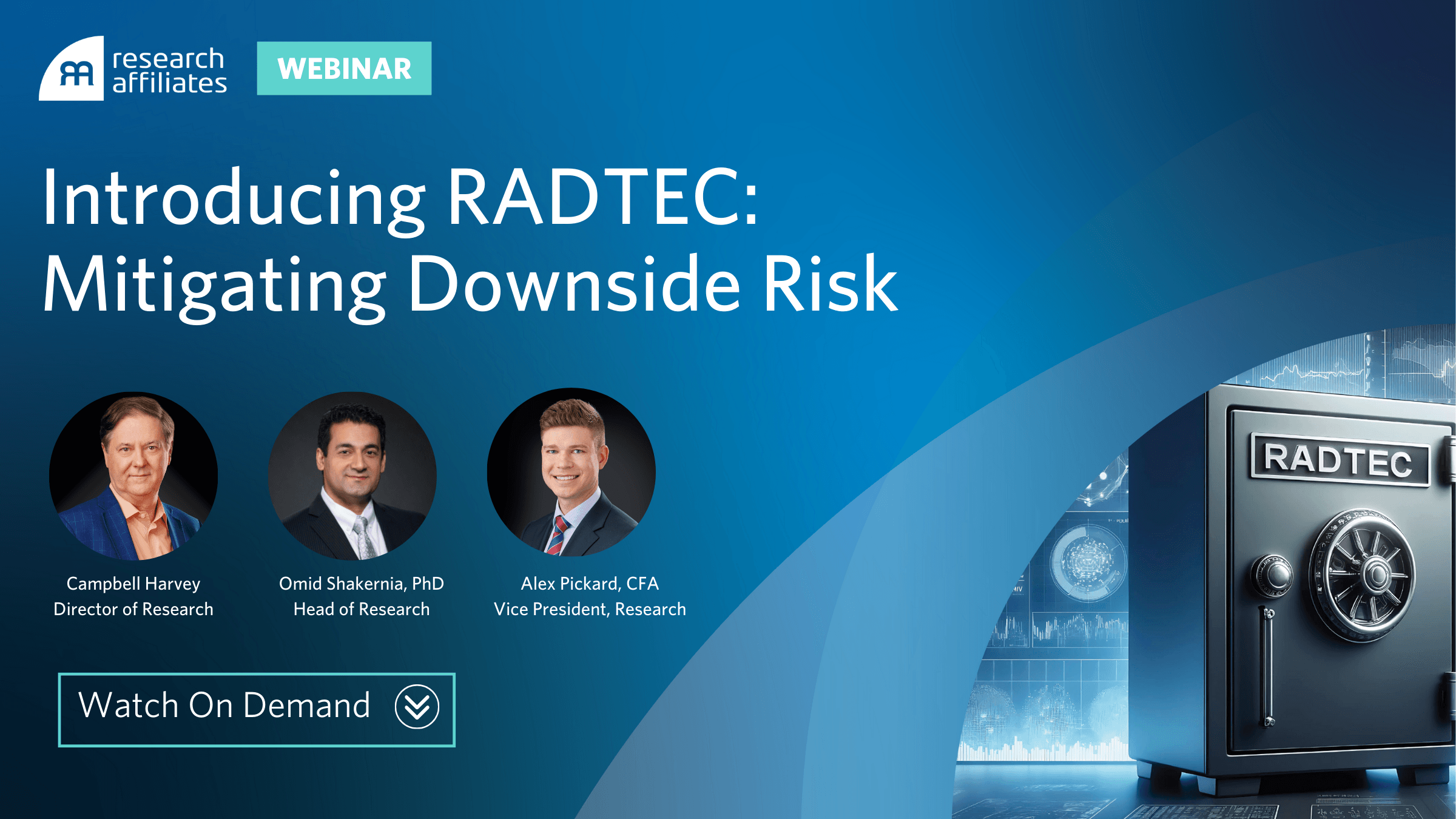 research affiliates

WEBINAR

Introducing RADTEC: Mitigating Downside Risk

Campbell Harvey
Director of Research

Omid Shakernia, PhD
Head of Research

Alex Pickard, CFA
Vice President, Research

Watch On Demand

RADTEC